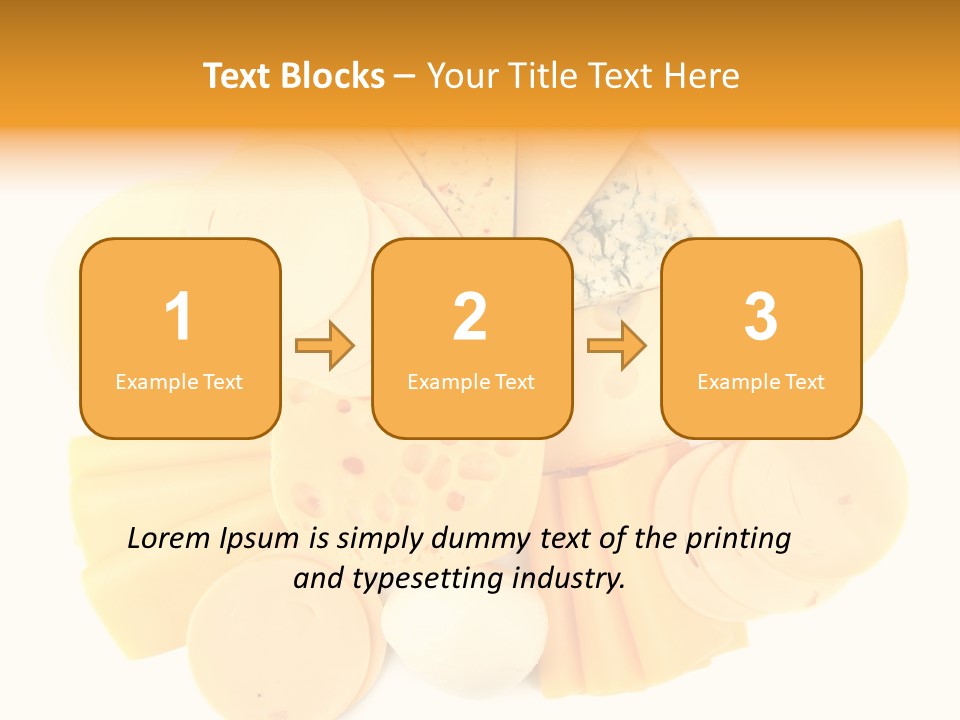 Text Blocks – Your Title Text Here

1
Example Text

2
Example Text

3
Example Text

Lorem Ipsum is simply dummy text of the printing and typesetting industry.